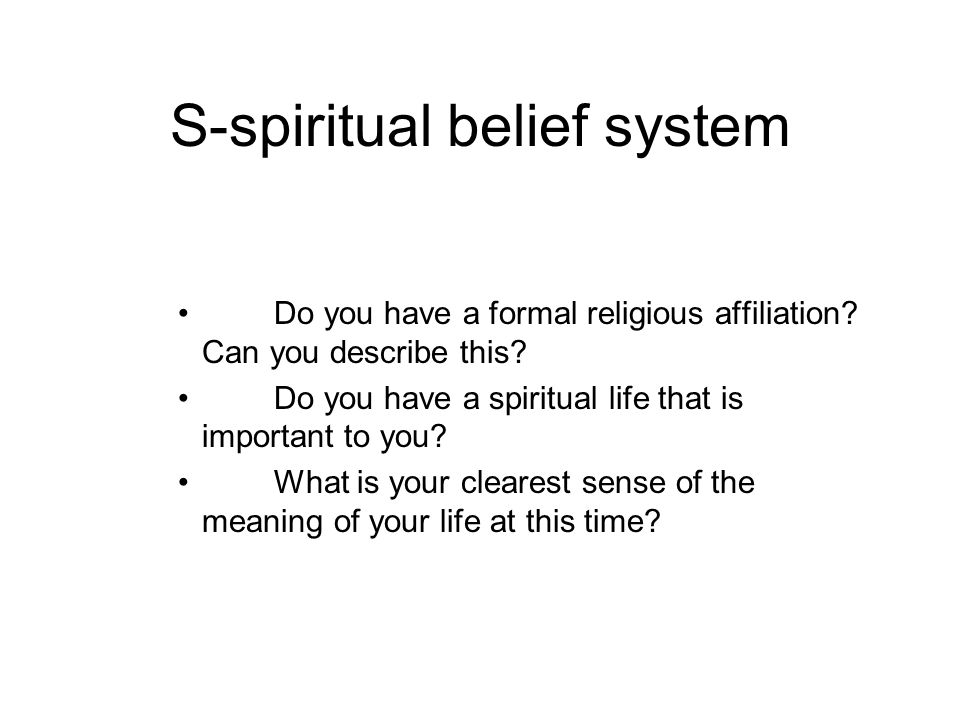 S-spiritual belief system

• Do you have a formal religious affiliation? Can you describe this?
• Do you have a spiritual life that is important to you?
• What is your clearest sense of the meaning of your life at this time?